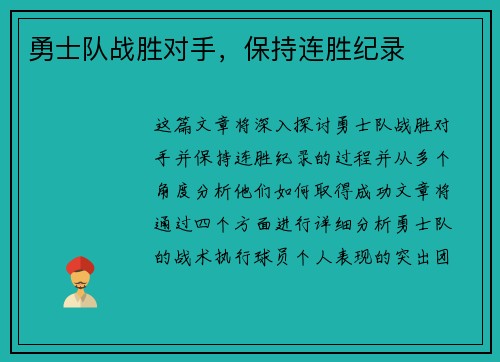 勇士队战胜对手，保持连胜纪录

这篇文章将深入探讨勇士队战胜对手并保持连胜纪录的过程并从多个角度分析他们如何取得成功文章将通过四个方面进行详细分析勇士队的战术执行球员个人表现的突出团